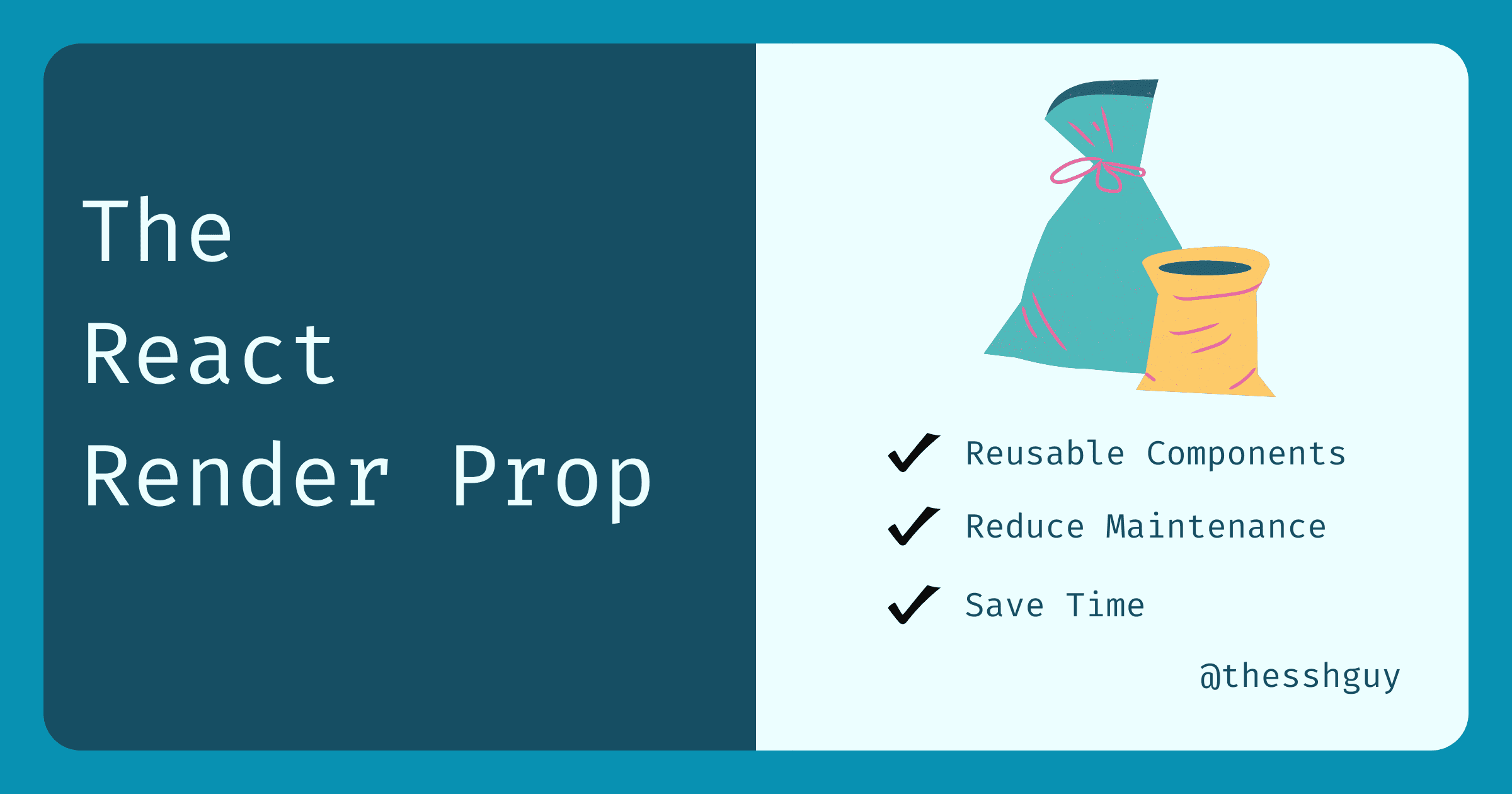 The
React
Render Prop

✓ Reusable Components
✓ Reduce Maintenance
✓ Save Time

@thesshguy